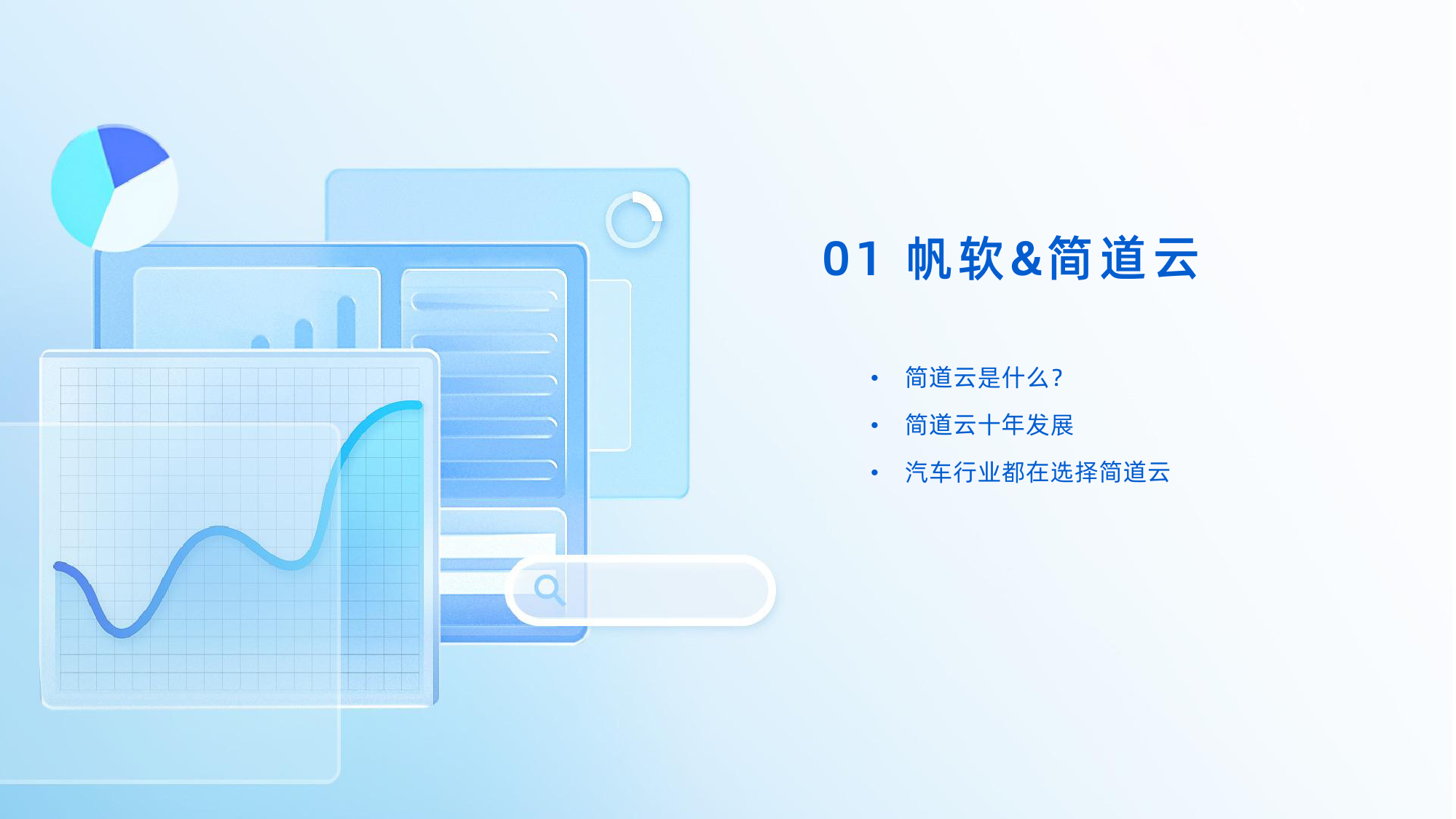 01 帆软&简道云

• 简道云是什么？
• 简道云十年发展
• 汽车行业都在选择简道云